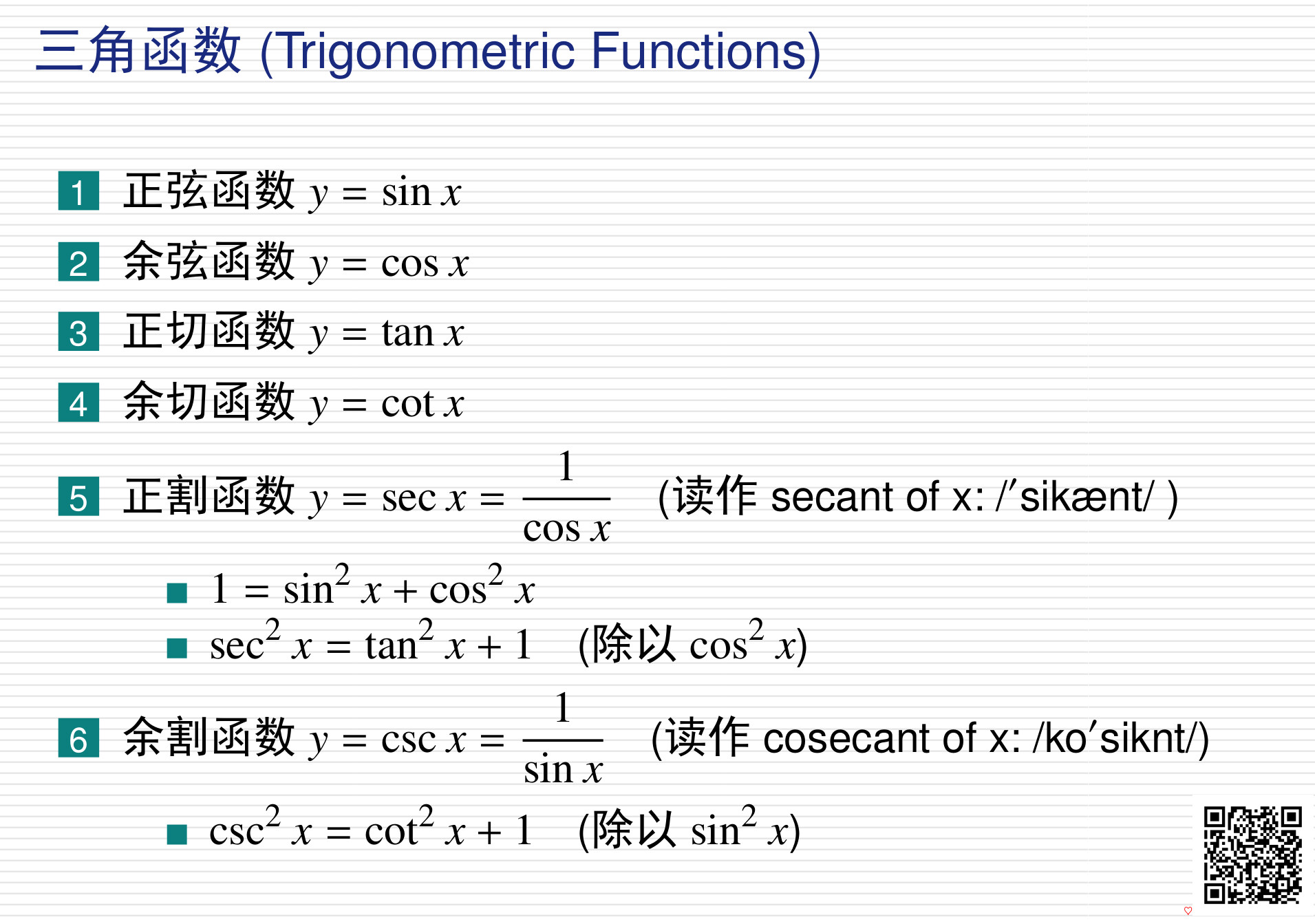 三角函数 (Trigonometric Functions)

1 正弦函数 $y = \sin x$

2 余弦函数 $y = \cos x$

3 正切函数 $y = \tan x$

4 余切函数 $y = \cot x$

5 正割函数 $y = \sec x = \frac{1}{\cos x}$ (读作 secant of x: /′sikænt/ )

■ $1 = \sin^2 x + \cos^2 x$

■ $\sec^2 x = \tan^2 x + 1$ (除以 $\cos^2 x$)

6 余割函数 $y = \csc x = \frac{1}{\sin x}$ (读作 cosecant of x: /ko′siknt/)

■ $\csc^2 x = \cot^2 x + 1$ (除以 $\sin^2 x$)